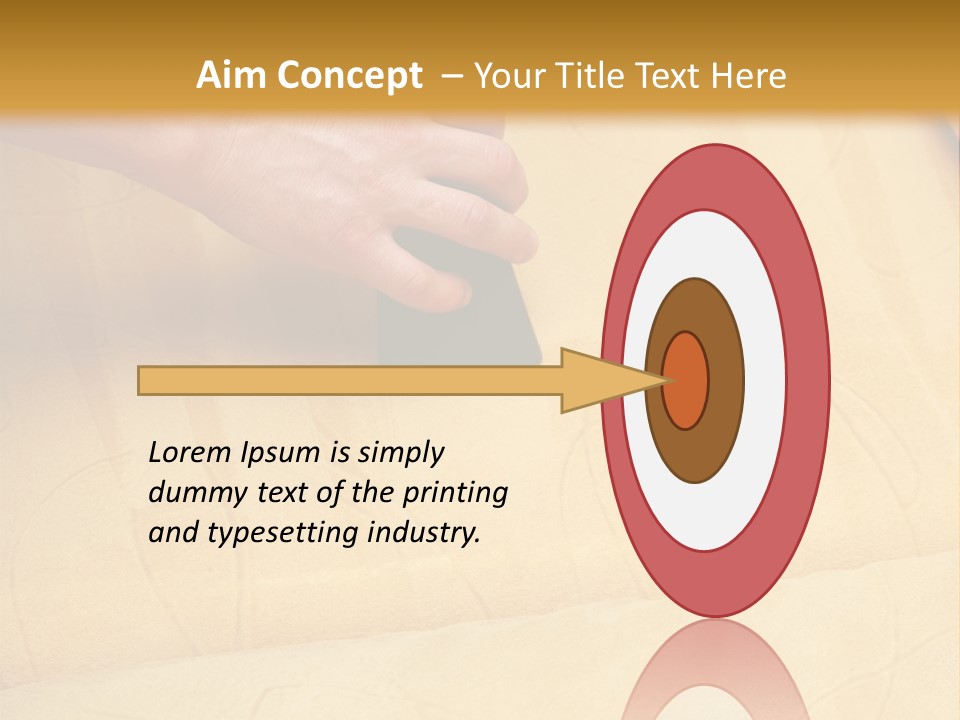 Aim Concept – Your Title Text Here

Lorem Ipsum is simply dummy text of the printing and typesetting industry.